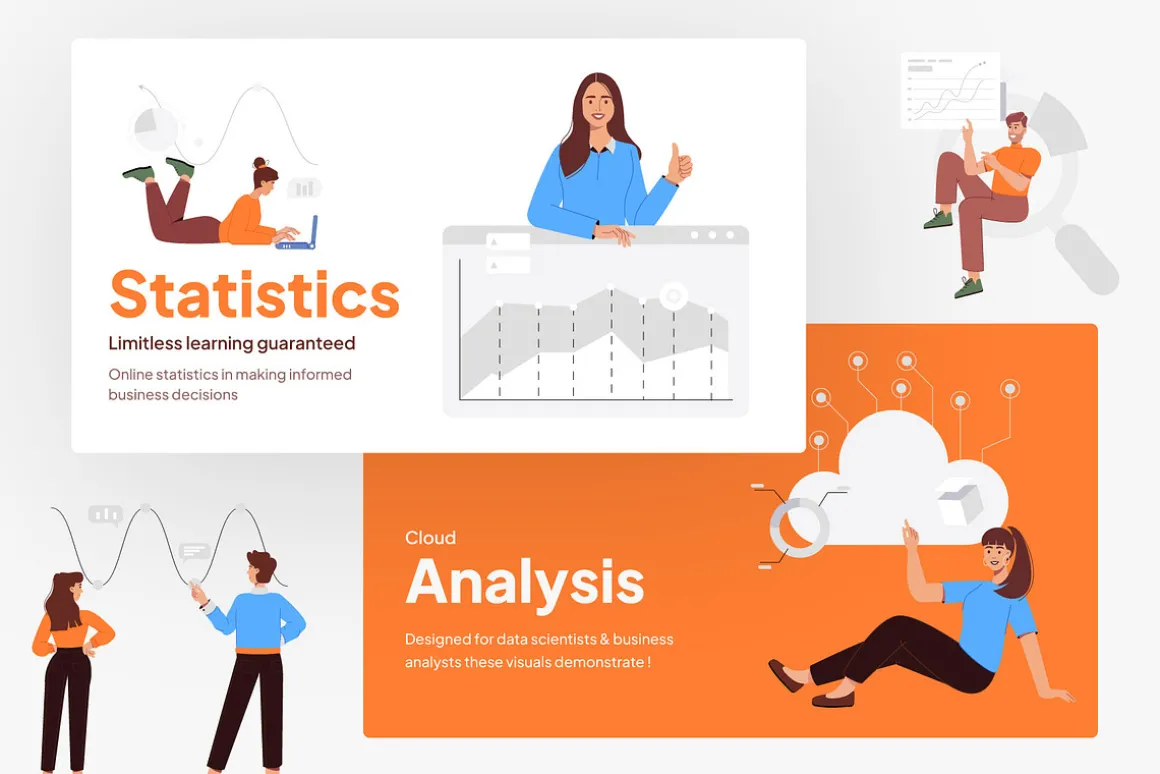 Statistics

Limitless learning guaranteed

Online statistics in making informed business decisions

Cloud

Analysis

Designed for data scientists & business analysts these visuals demonstrate !